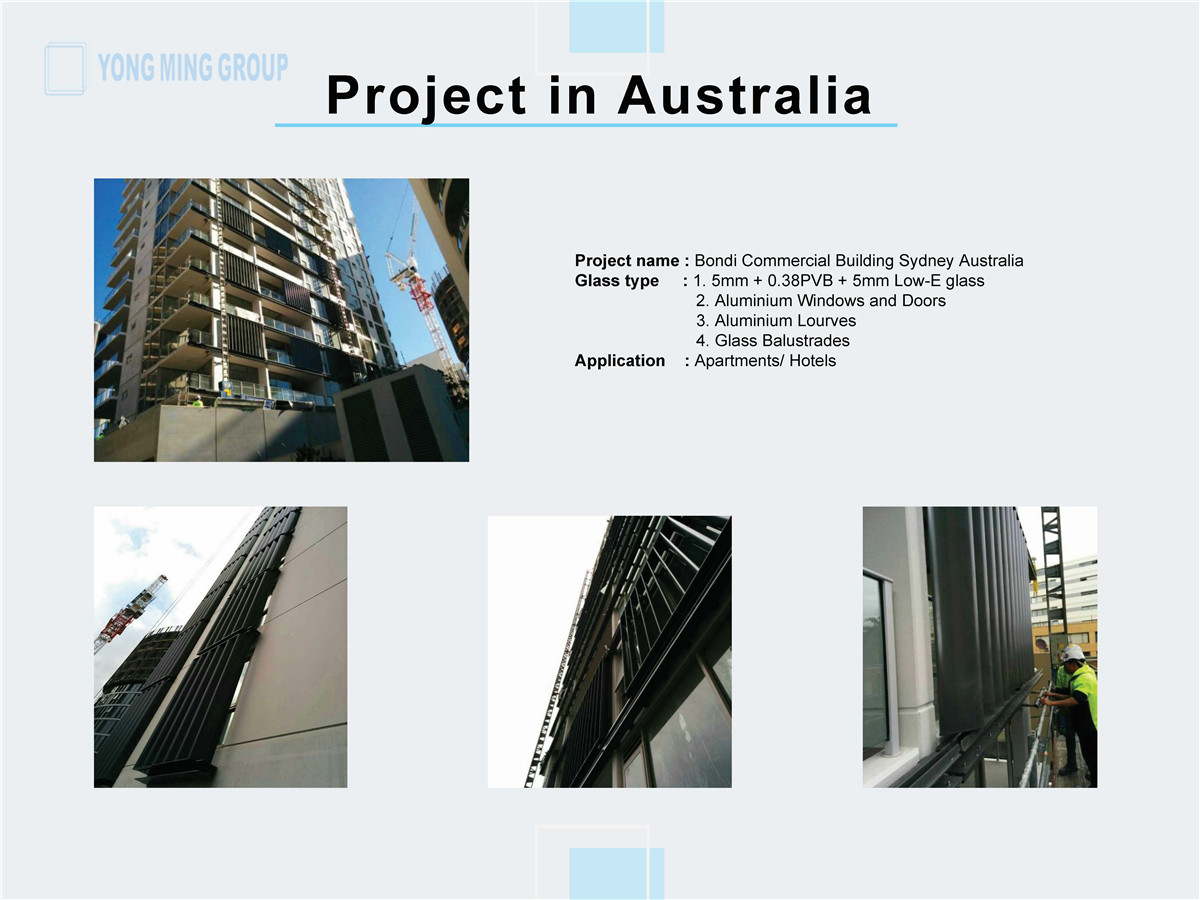 YONG MING GROUP

Project in Australia

Project name : Bondi Commercial Building Sydney Australia
Glass type : 1. 5mm + 0.38PVB + 5mm Low-E glass
2. Aluminium Windows and Doors
3. Aluminium Lourves
4. Glass Balustrades
Application : Apartments/ Hotels